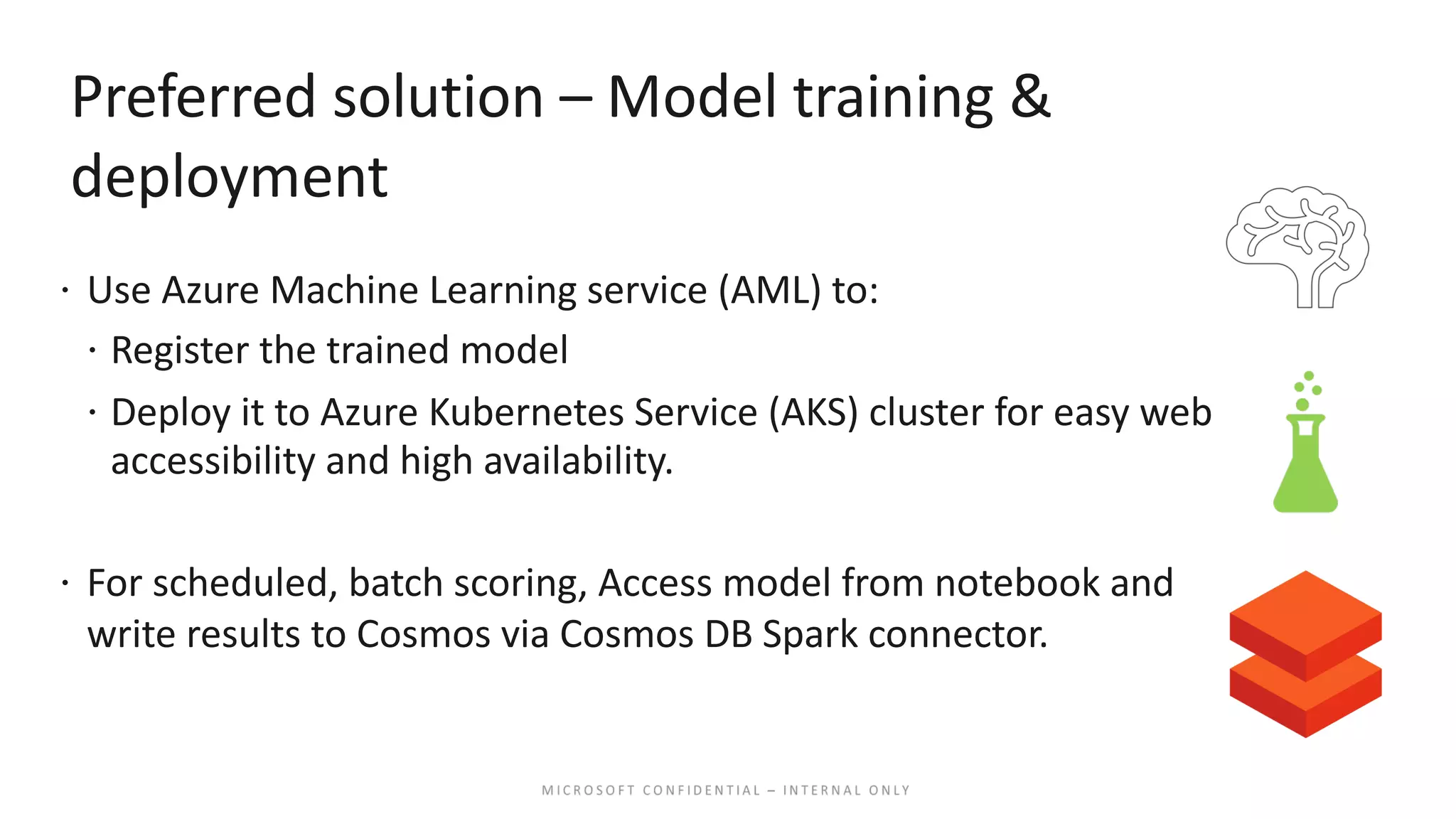 Preferred solution – Model training & deployment

· Use Azure Machine Learning service (AML) to:
  · Register the trained model
  · Deploy it to Azure Kubernetes Service (AKS) cluster for easy web accessibility and high availability.

· For scheduled, batch scoring, Access model from notebook and write results to Cosmos via Cosmos DB Spark connector.

MICROSOFT CONFIDENTIAL – INTERNAL ONLY